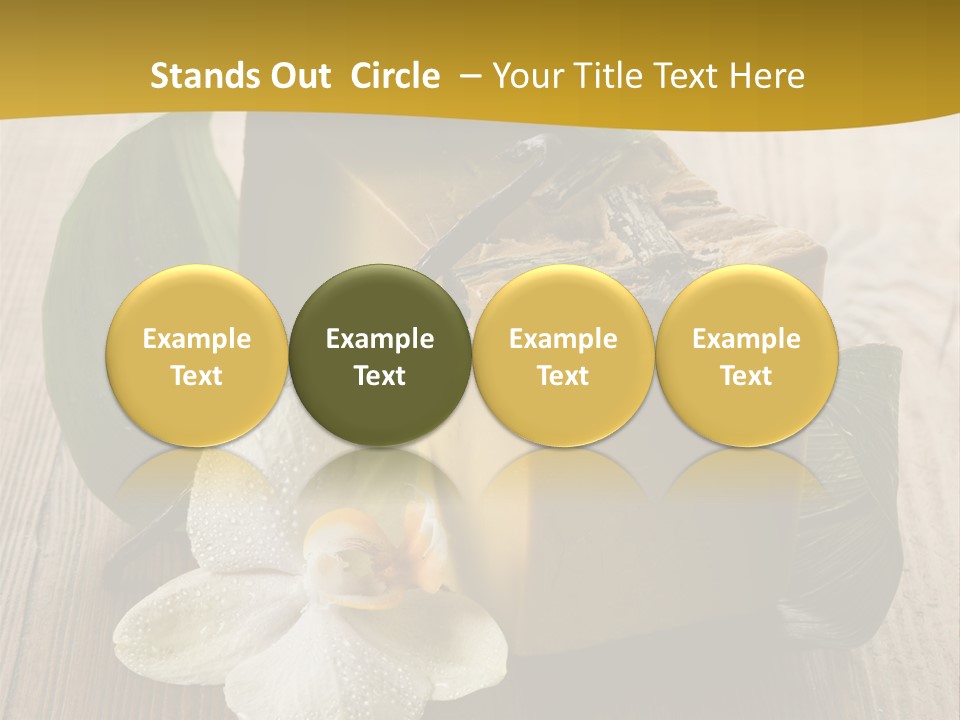 Stands Out Circle – Your Title Text Here

Example Text

Example Text

Example Text

Example Text